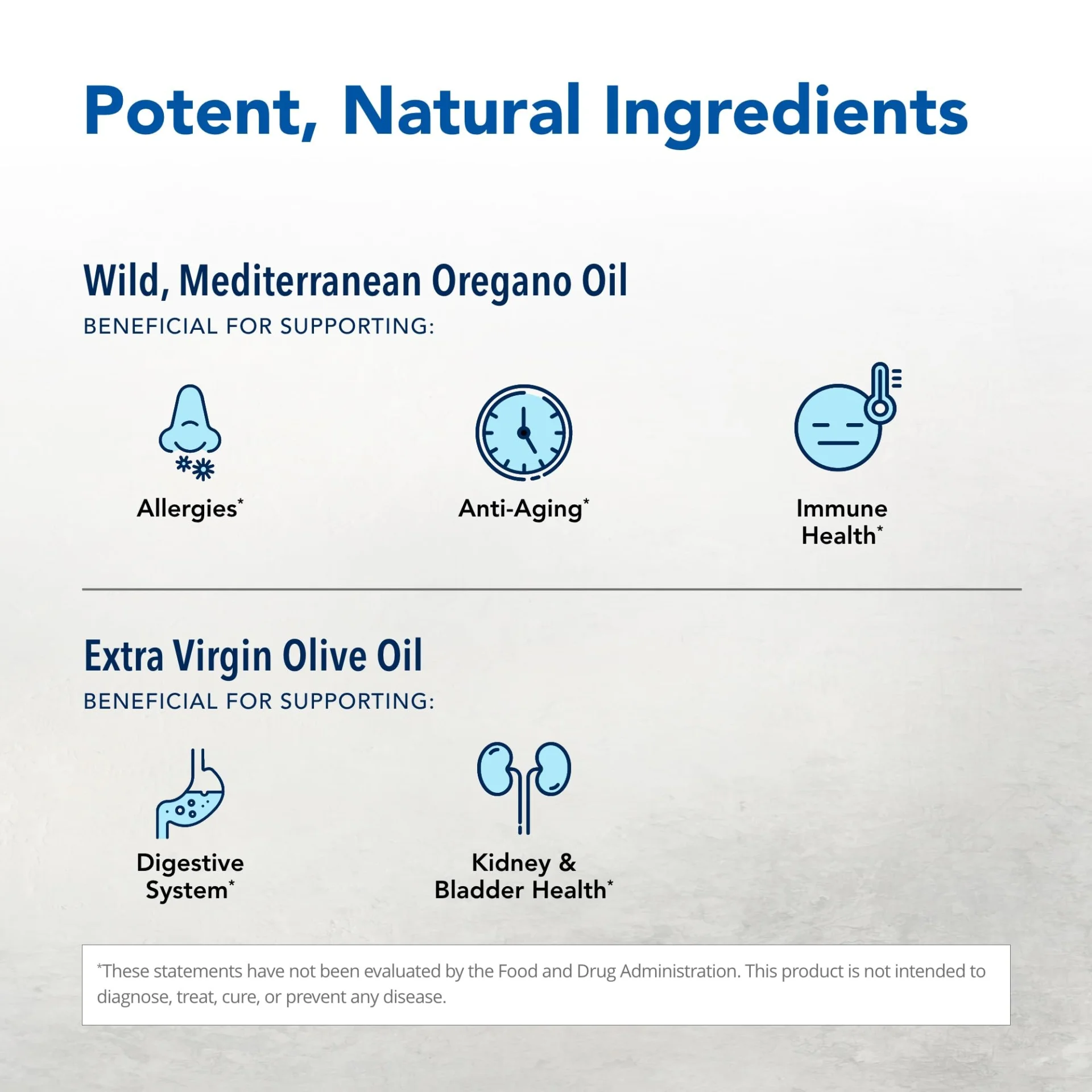 Potent, Natural Ingredients

Wild, Mediterranean Oregano Oil
BENEFICIAL FOR SUPPORTING:

Allergies*

Anti-Aging*

Immune Health*

Extra Virgin Olive Oil
BENEFICIAL FOR SUPPORTING:

Digestive System*

Kidney & Bladder Health*

*These statements have not been evaluated by the Food and Drug Administration. This product is not intended to diagnose, treat, cure, or prevent any disease.